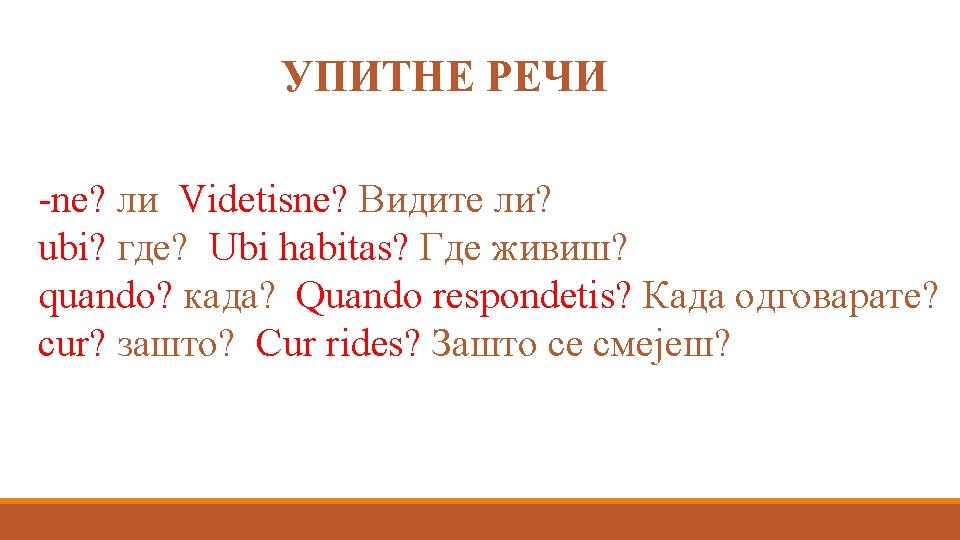 УПИТНЕ РЕЧИ

-ne? ли Videtisne? Видите ли?
ubi? где? Ubi habitas? Где живиш?
quando? када? Quando respondetis? Када одговарате?
cur? зашто? Cur rides? Зашто се смејеш?